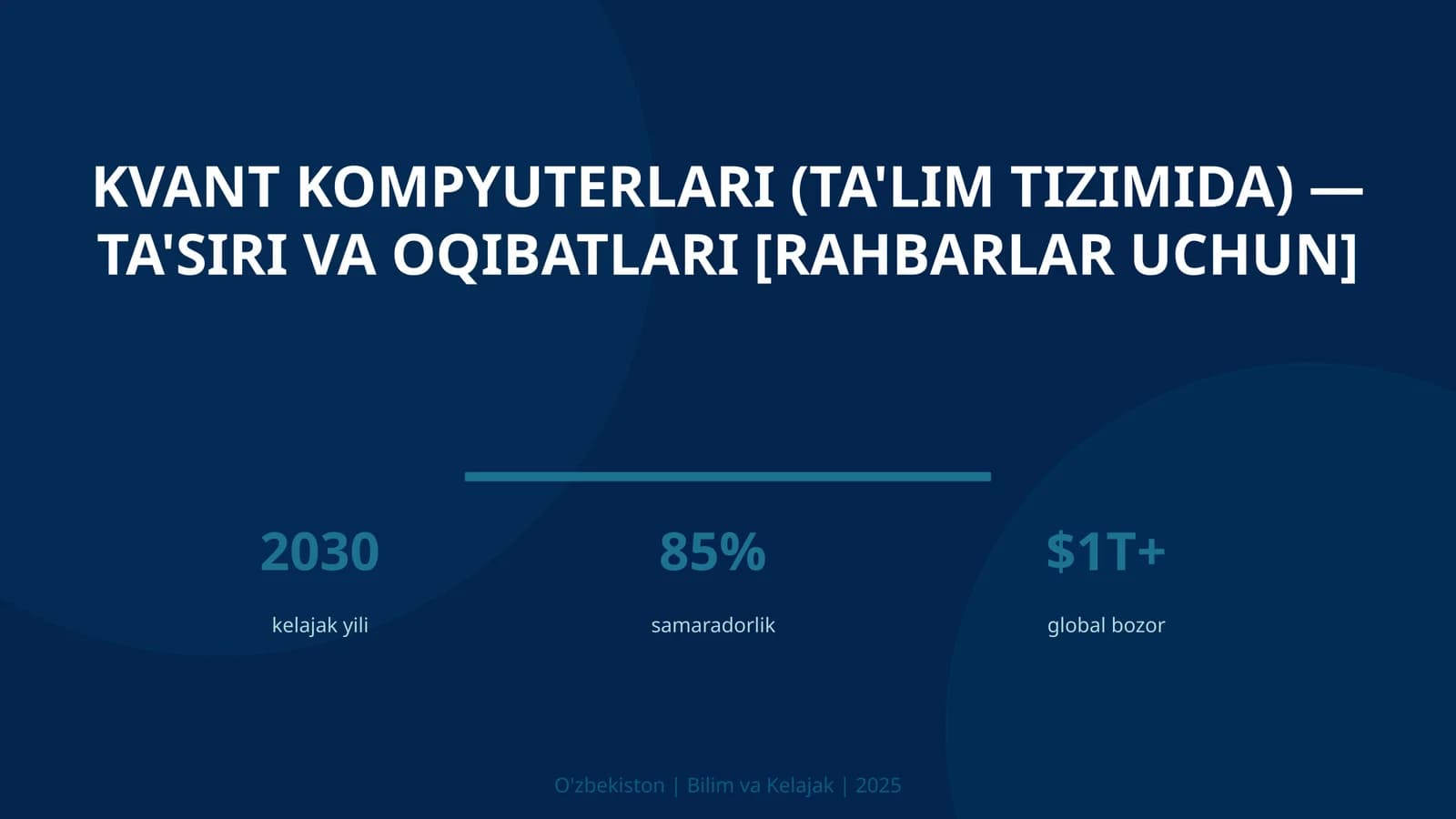 KVANT KOMPYUTERLARI (TA'LIM TIZIMIDA) — TA'SIRI VA OQIBATLARI [RAHBARLAR UCHUN]

2030
kelajak yili

85%
samaradorlik

$1T+
global bozor

O'zbekiston | Bilim va Kelajak | 2025